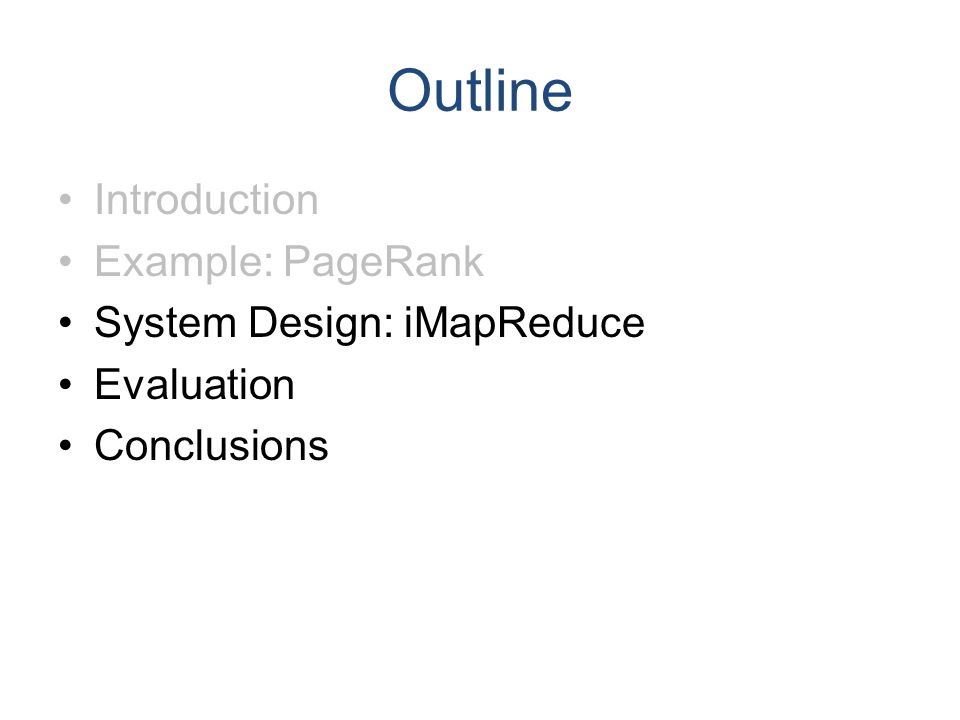 Outline

• Introduction
• Example: PageRank
• System Design: iMapReduce
• Evaluation
• Conclusions